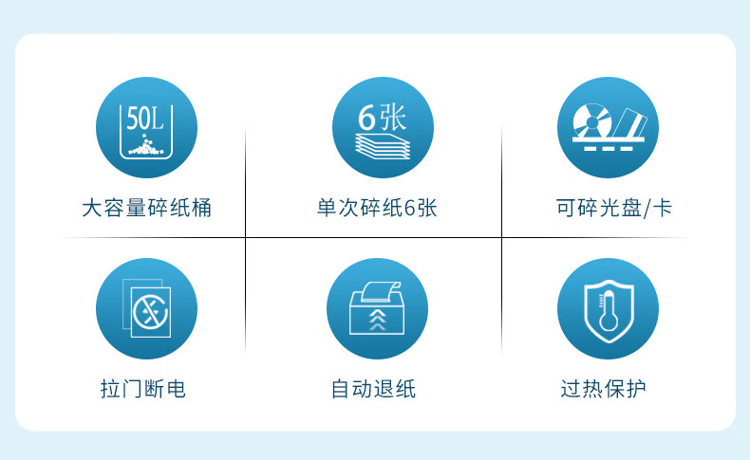 50L

大容量碎纸桶

6张

单次碎纸6张

可碎光盘/卡

拉门断电

自动退纸

过热保护